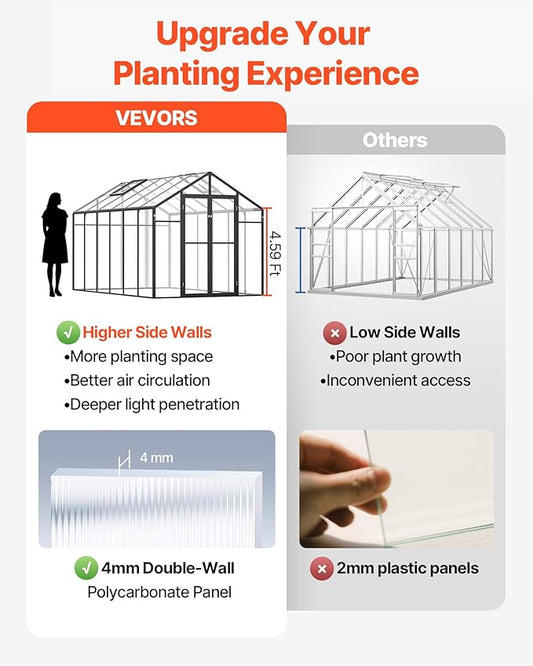 Upgrade Your Planting Experience

VEVORS

4.59 Ft

Higher Side Walls
•More planting space
•Better air circulation
•Deeper light penetration

4 mm

4mm Double-Wall Polycarbonate Panel

Others

Low Side Walls
•Poor plant growth
•Inconvenient access

2mm plastic panels